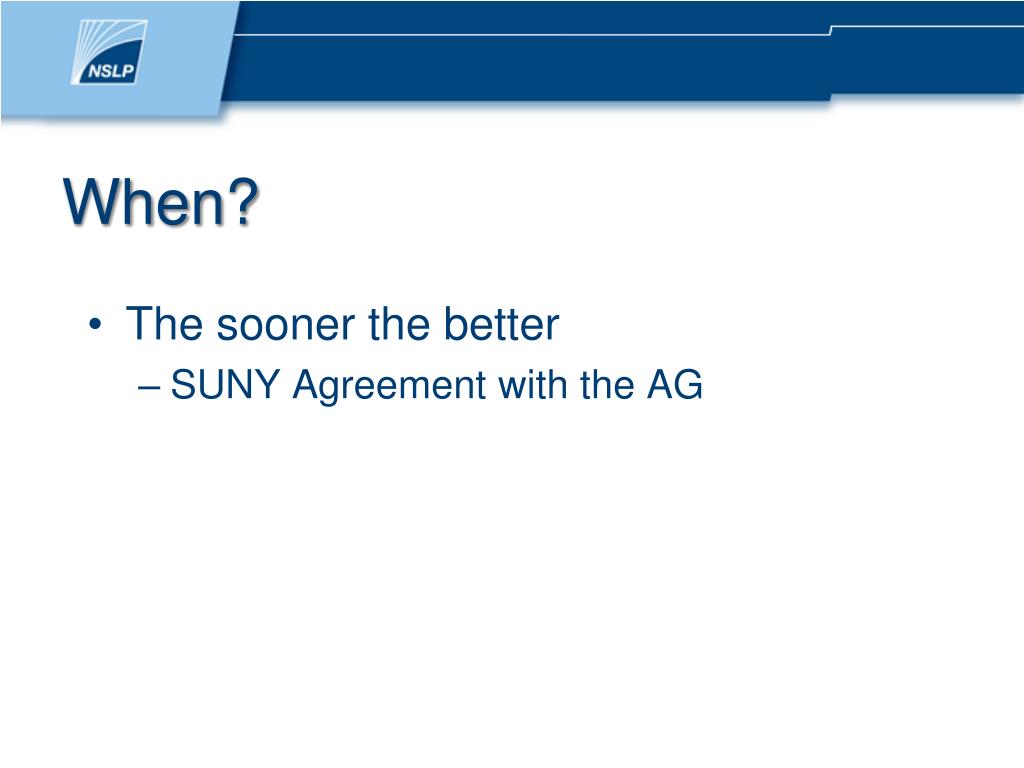 NSLP

When?

• The sooner the better
– SUNY Agreement with the AG